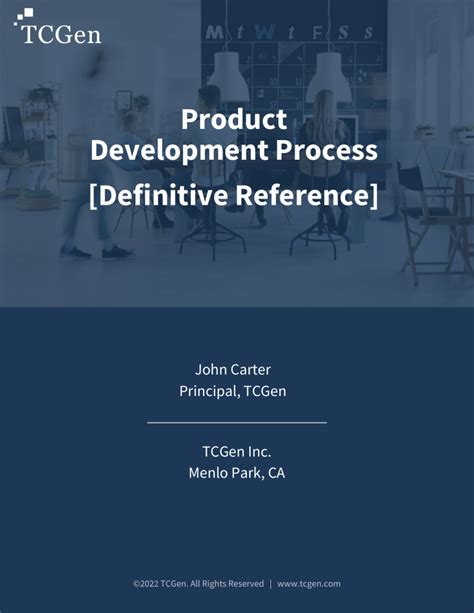 TCGen

M t W t F S s

Product Development Process
[Definitive Reference]

John Carter
Principal, TCGen

TCGen Inc.
Menlo Park, CA

©2022 TCGen. All Rights Reserved | www.tcgen.com